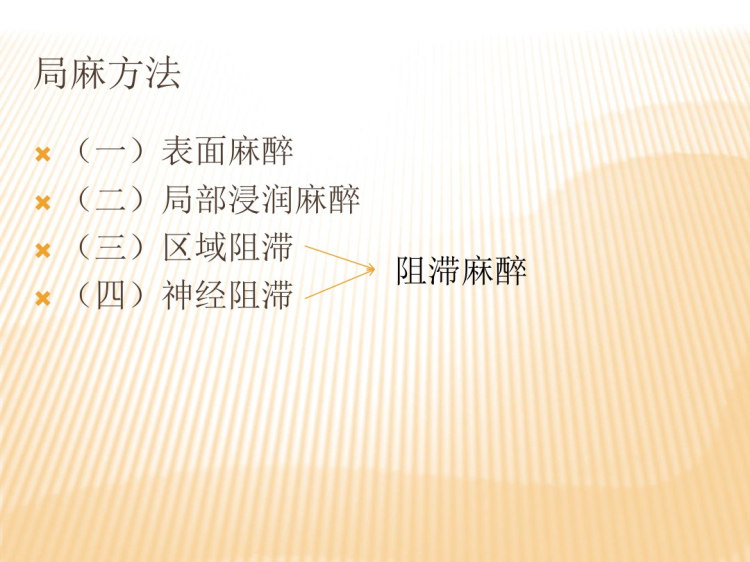 局麻方法

（一）表面麻醉
（二）局部浸润麻醉
（三）区域阻滞
（四）神经阻滞

阻滞麻醉